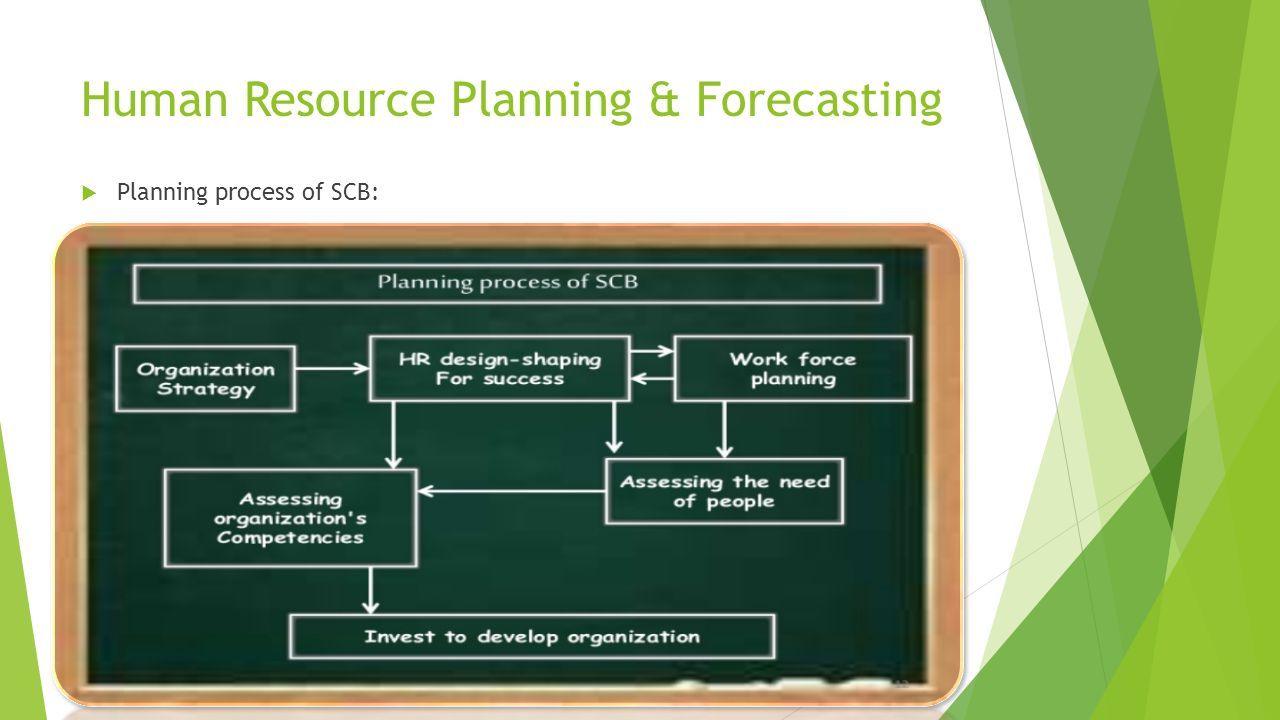 Human Resource Planning & Forecasting

Planning process of SCB:

Planning process of SCB

Organization Strategy

HR design-shaping For success

Work force planning

Assessing organization's Competencies

Assessing the need of people

Invest to develop organization